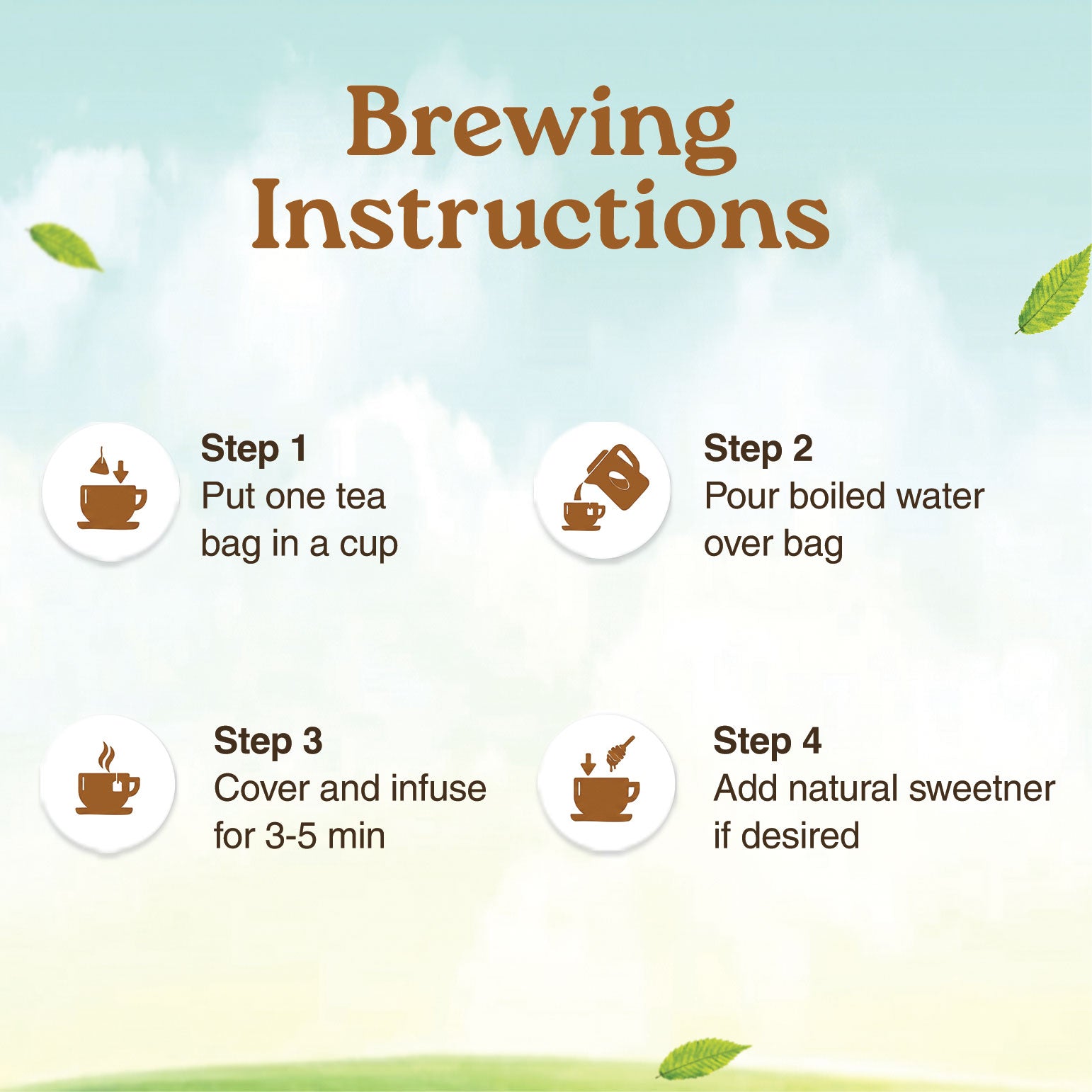 Brewing Instructions

Step 1
Put one tea bag in a cup

Step 2
Pour boiled water over bag

Step 3
Cover and infuse for 3-5 min

Step 4
Add natural sweetner if desired